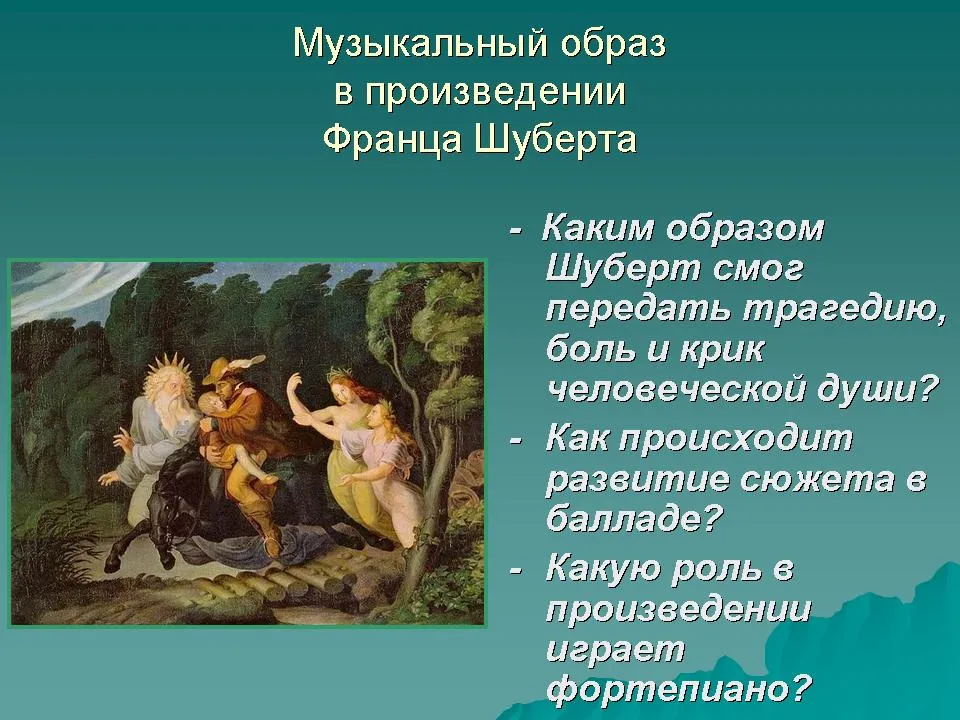 Музыкальный образ в произведении Франца Шуберта

- Каким образом Шуберт смог передать трагедию, боль и крик человеческой души?
- Как происходит развитие сюжета в балладе?
- Какую роль в произведении играет фортепиано?